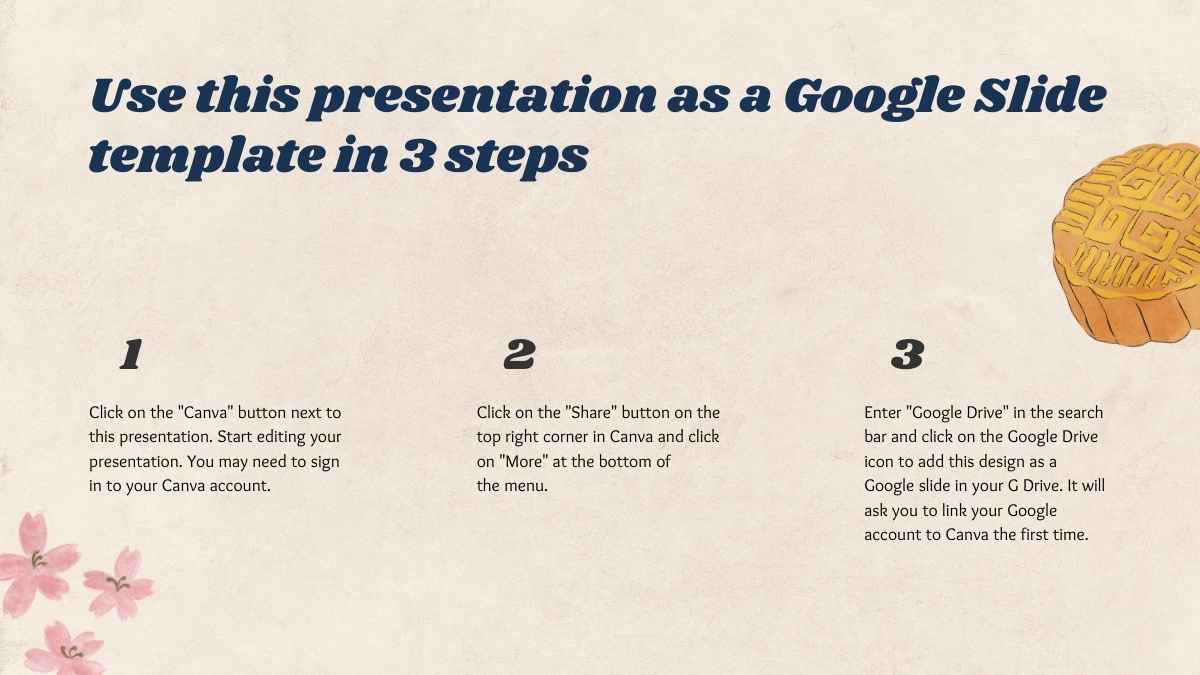 Use this presentation as a Google Slide template in 3 steps

1

Click on the "Canva" button next to this presentation. Start editing your presentation. You may need to sign in to your Canva account.

2

Click on the "Share" button on the top right corner in Canva and click on "More" at the bottom of the menu.

3

Enter "Google Drive" in the search bar and click on the Google Drive icon to add this design as a Google slide in your G Drive. It will ask you to link your Google account to Canva the first time.